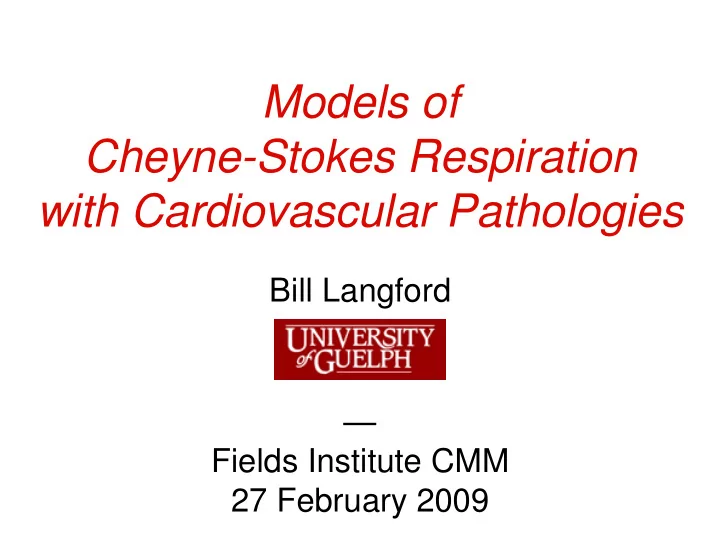 Models of Cheyne-Stokes Respiration with Cardiovascular Pathologies

Bill Langford

UNIVERSITY of GUELPH

—

Fields Institute CMM
27 February 2009